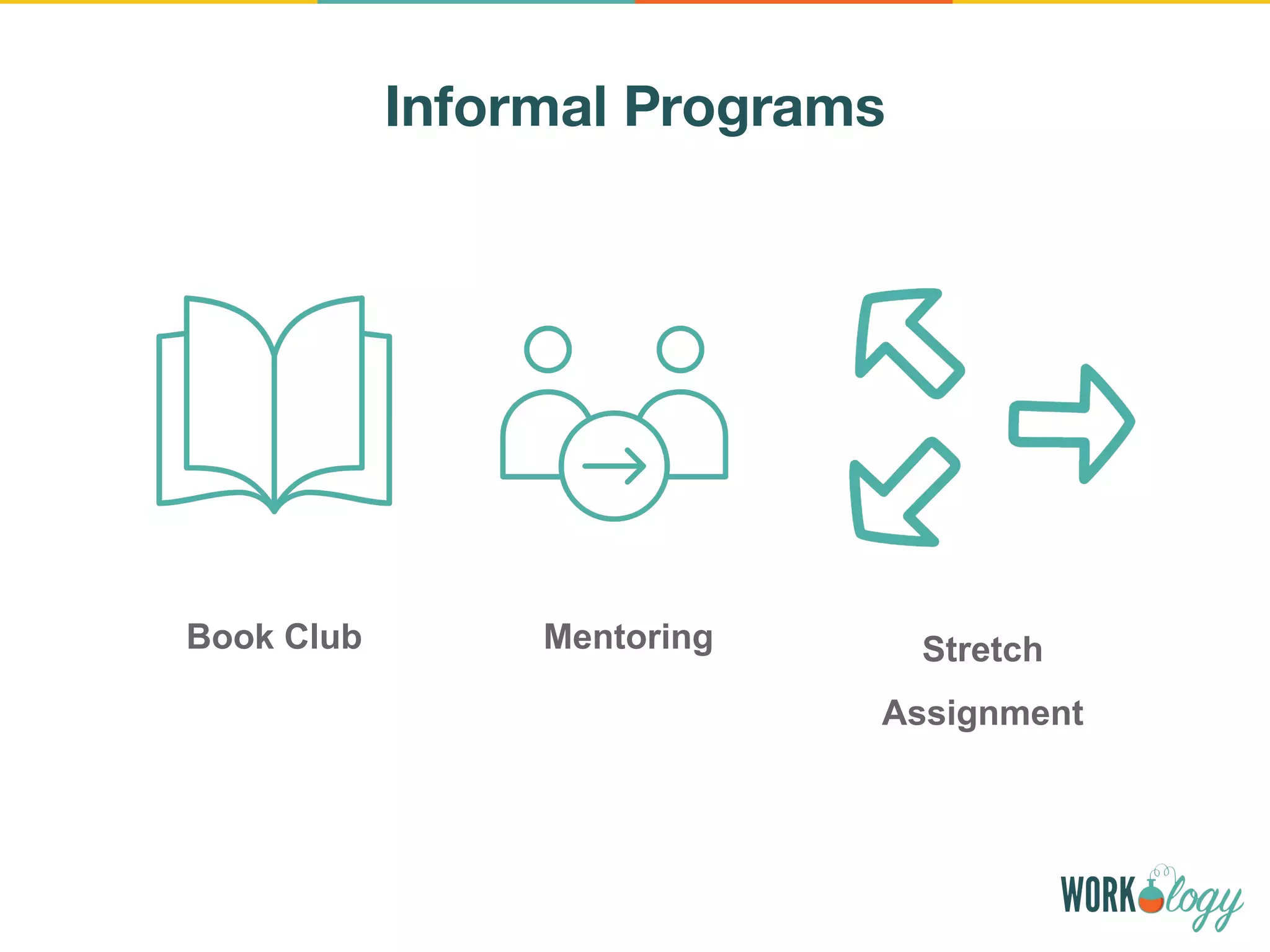 Informal Programs

Book Club

Mentoring

Stretch

Assignment

WORKology